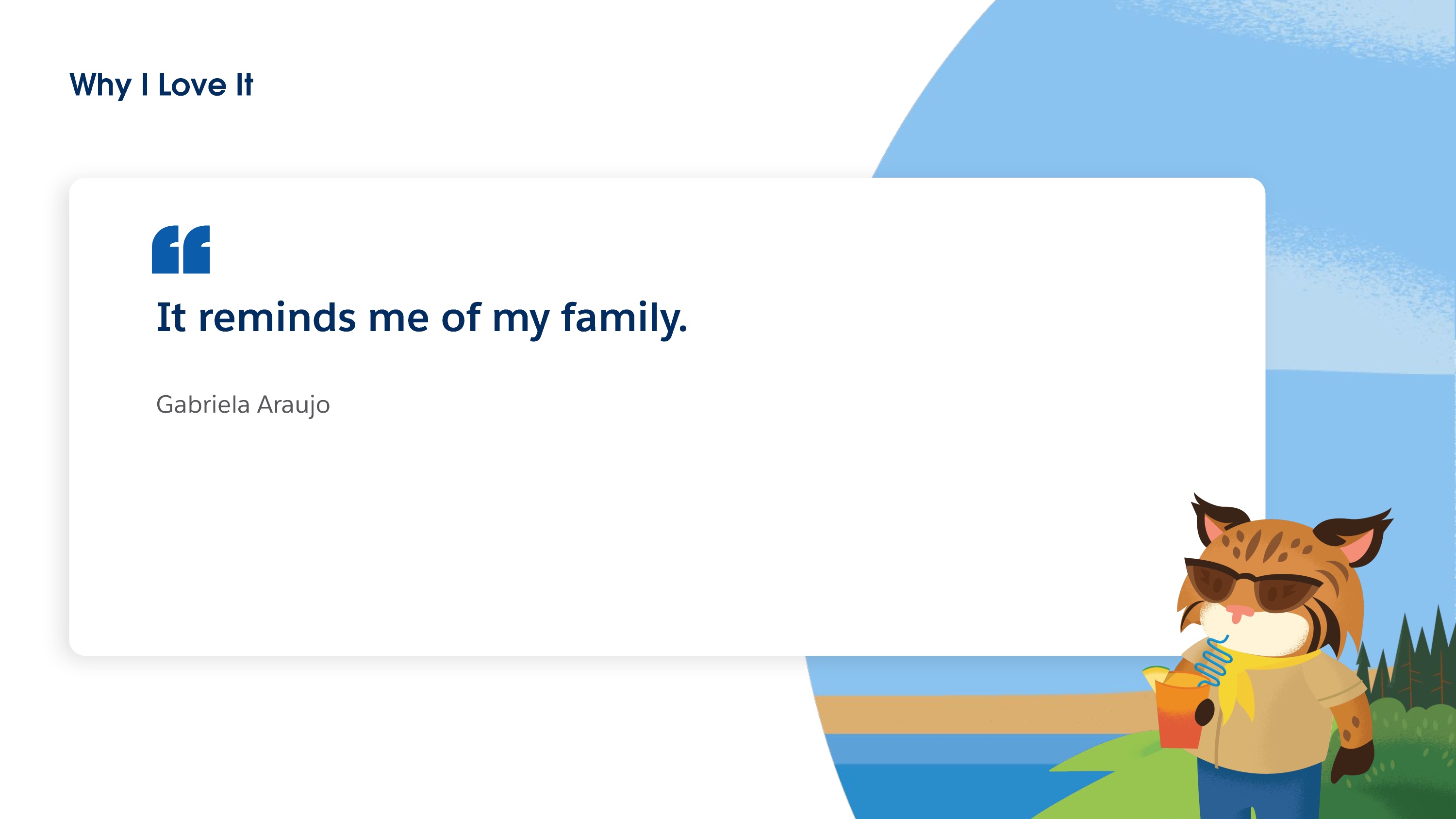 Why I Love It

“

It reminds me of my family.

Gabriela Araujo